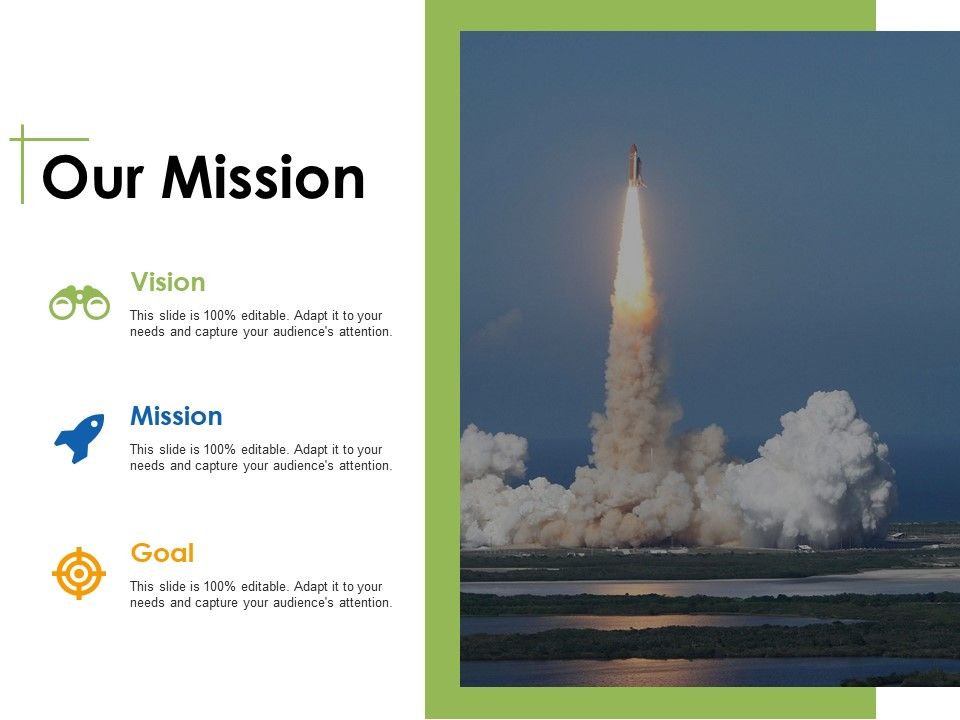 Our Mission

Vision

This slide is 100% editable. Adapt it to your needs and capture your audience's attention.

Mission

This slide is 100% editable. Adapt it to your needs and capture your audience's attention.

Goal

This slide is 100% editable. Adapt it to your needs and capture your audience's attention.